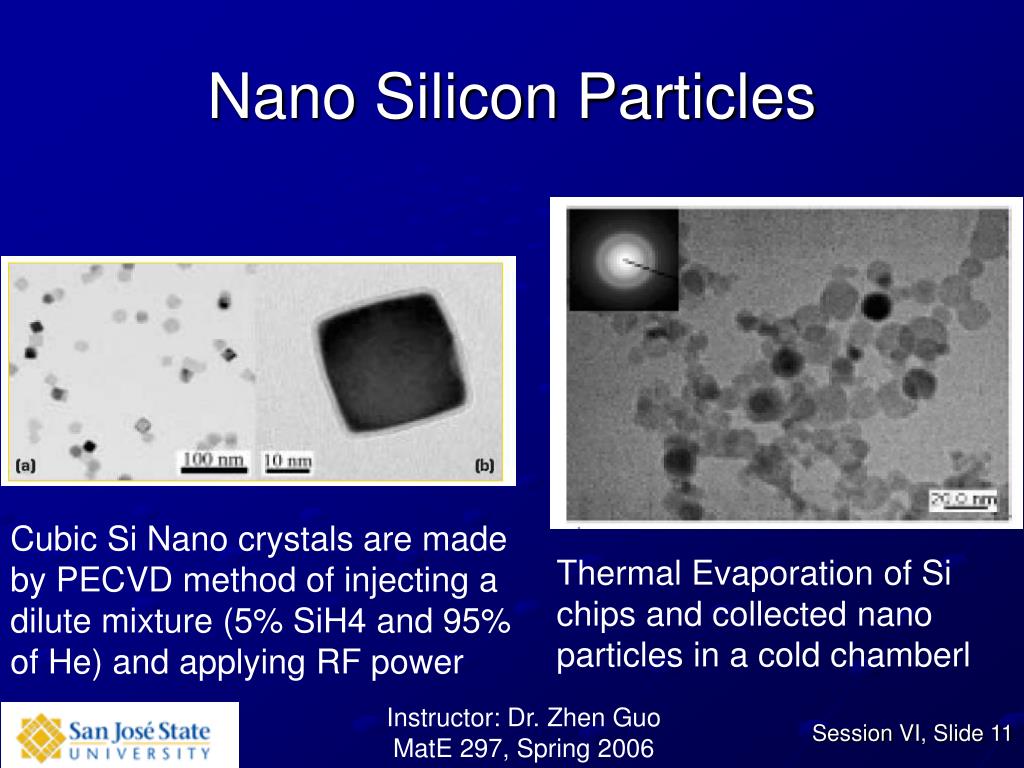 Nano Silicon Particles

(a) 100 nm 10 nm (b)

20.0 nm

Cubic Si Nano crystals are made by PECVD method of injecting a dilute mixture (5% SiH4 and 95% of He) and applying RF power

Thermal Evaporation of Si chips and collected nano particles in a cold chamberl

San José State UNIVERSITY

Instructor: Dr. Zhen Guo
MatE 297, Spring 2006

Session VI, Slide 11